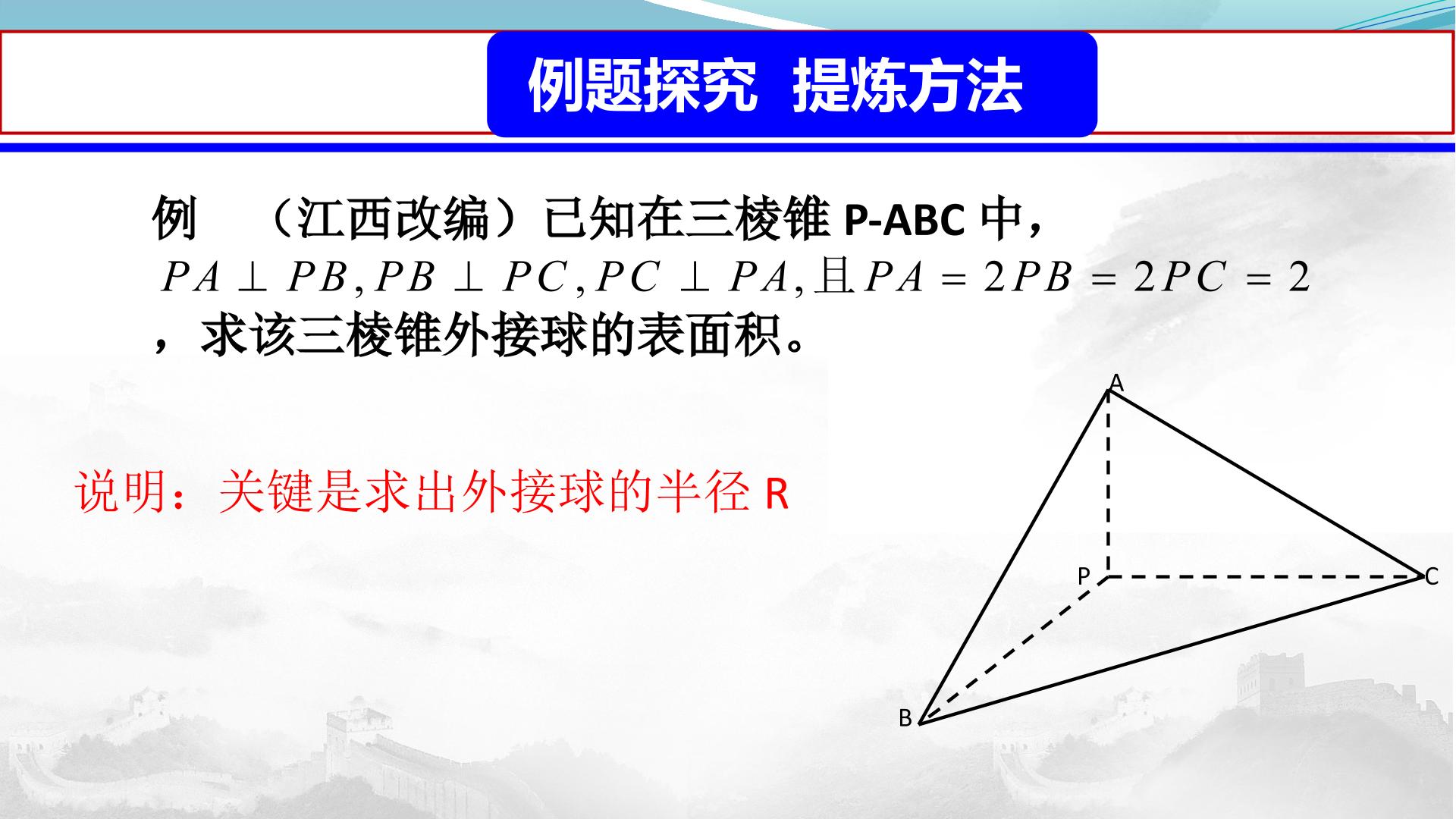 例题探究 提炼方法

例 （江西改编）已知在三棱锥 P-ABC 中，$PA \perp PB, PB \perp PC, PC \perp PA,$ 且 $PA = 2PB = 2PC = 2$，求该三棱锥外接球的表面积。

说明：关键是求出外接球的半径 R

A
P
C
B